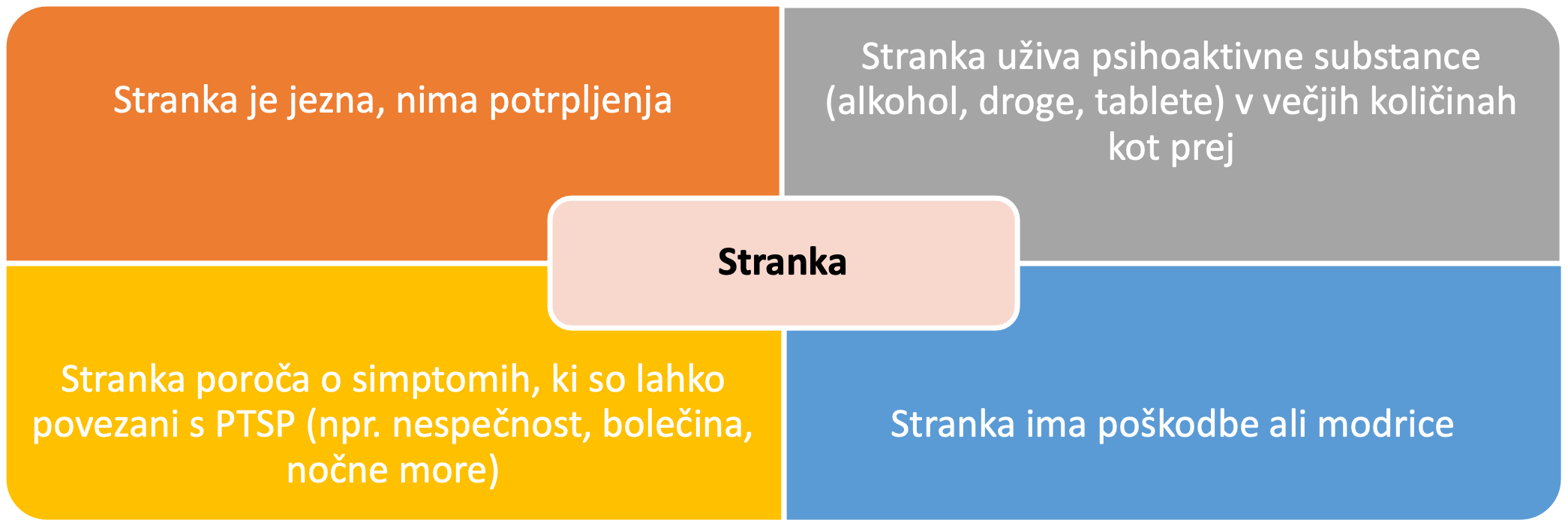 Stranka je jezna, nima potrpljenja

Stranka uživa psihoaktivne substance (alkohol, droge, tablete) v večjih količinah kot prej

Stranka

Stranka poroča o simptomih, ki so lahko povezani s PTSP (npr. nespečnost, bolečina, nočne more)

Stranka ima poškodbe ali modrice